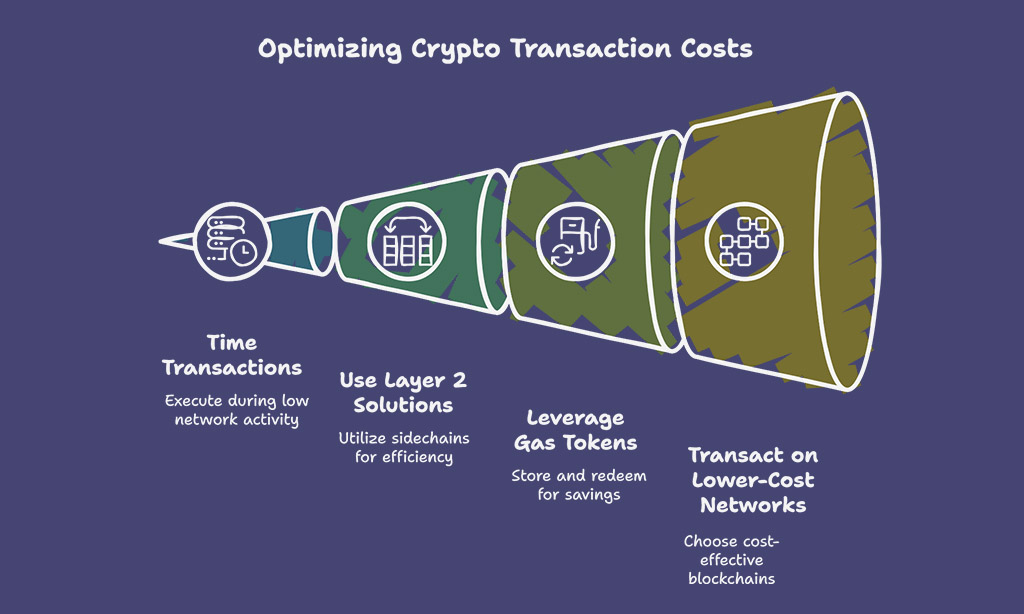 Optimizing Crypto Transaction Costs

Time Transactions

Execute during low network activity

Use Layer 2 Solutions

Utilize sidechains for efficiency

Leverage Gas Tokens

Store and redeem for savings

Transact on Lower-Cost Networks

Choose cost-effective blockchains